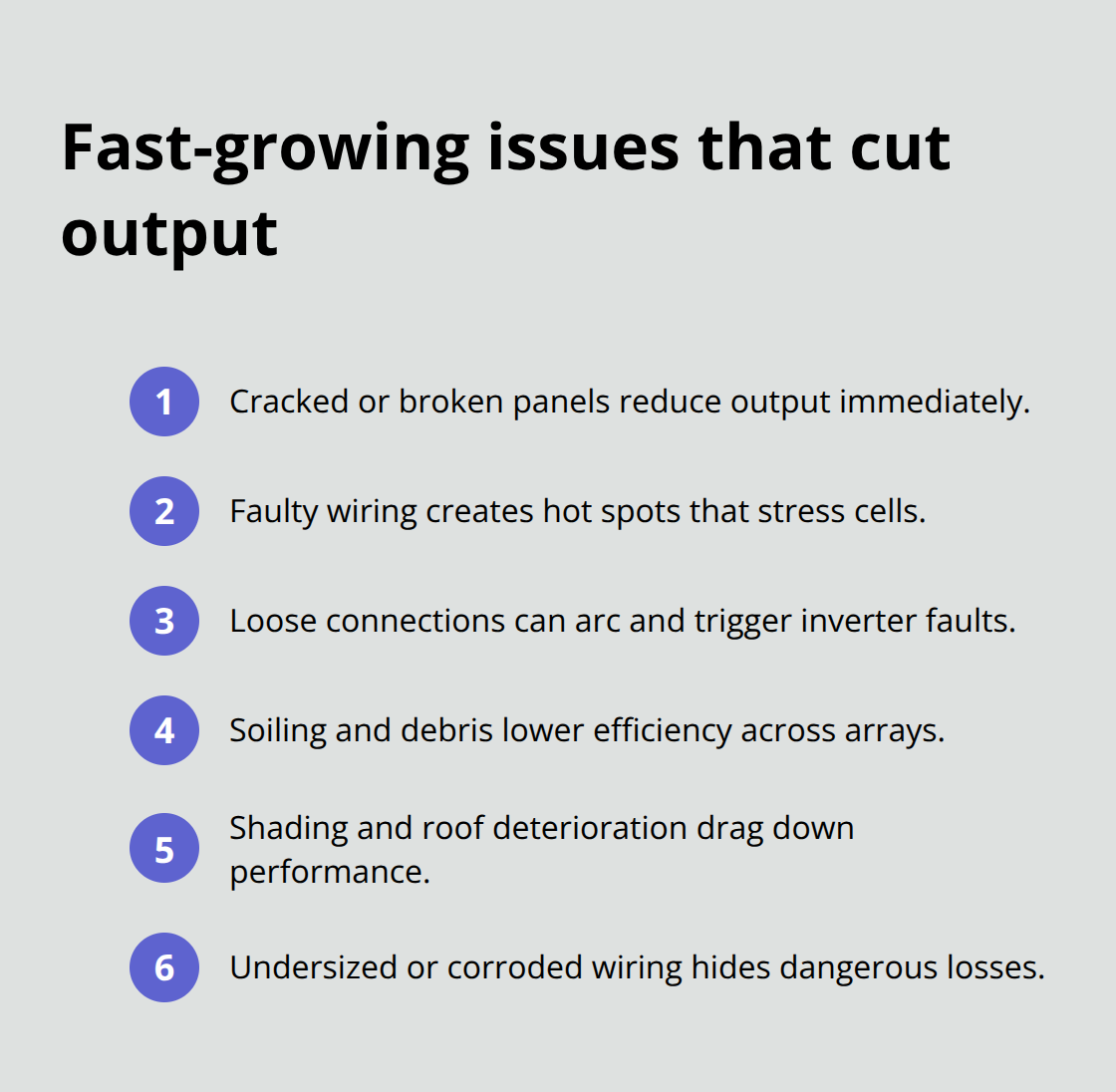 Fast-growing issues that cut output

1 Cracked or broken panels reduce output immediately.

2 Faulty wiring creates hot spots that stress cells.

3 Loose connections can arc and trigger inverter faults.

4 Soiling and debris lower efficiency across arrays.

5 Shading and roof deterioration drag down performance.

6 Undersized or corroded wiring hides dangerous losses.